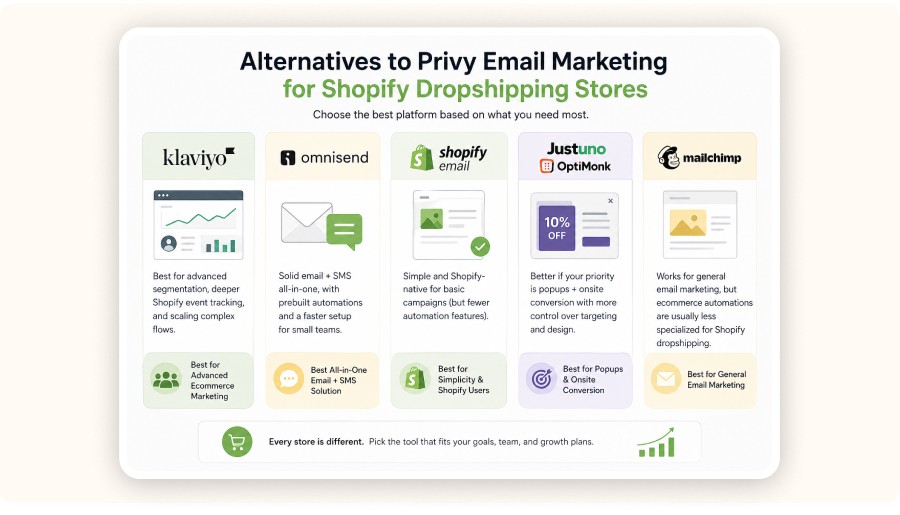 Alternatives to Privy Email Marketing for Shopify Dropshipping Stores

Choose the best platform based on what you need most.

klaviyo

Best for advanced segmentation, deeper Shopify event tracking, and scaling complex flows.

Best for Advanced Ecommerce Marketing

omnisend

Solid email + SMS all-in-one, with prebuilt automations and a faster setup for small teams.

Best All-in-One Email + SMS Solution

shopify email

Simple and Shopify-native for basic campaigns (but fewer automation features).

Best for Simplicity & Shopify Users

Justuno
OptiMonk

10% OFF

Better if your priority is popups + onsite conversion with more control over targeting and design.

Best for Popups & Onsite Conversion

mailchimp

Works for general email marketing, but ecommerce automations are usually less specialized for Shopify dropshipping.

Best for General Email Marketing

Every store is different. Pick the tool that fits your goals, team, and growth plans.